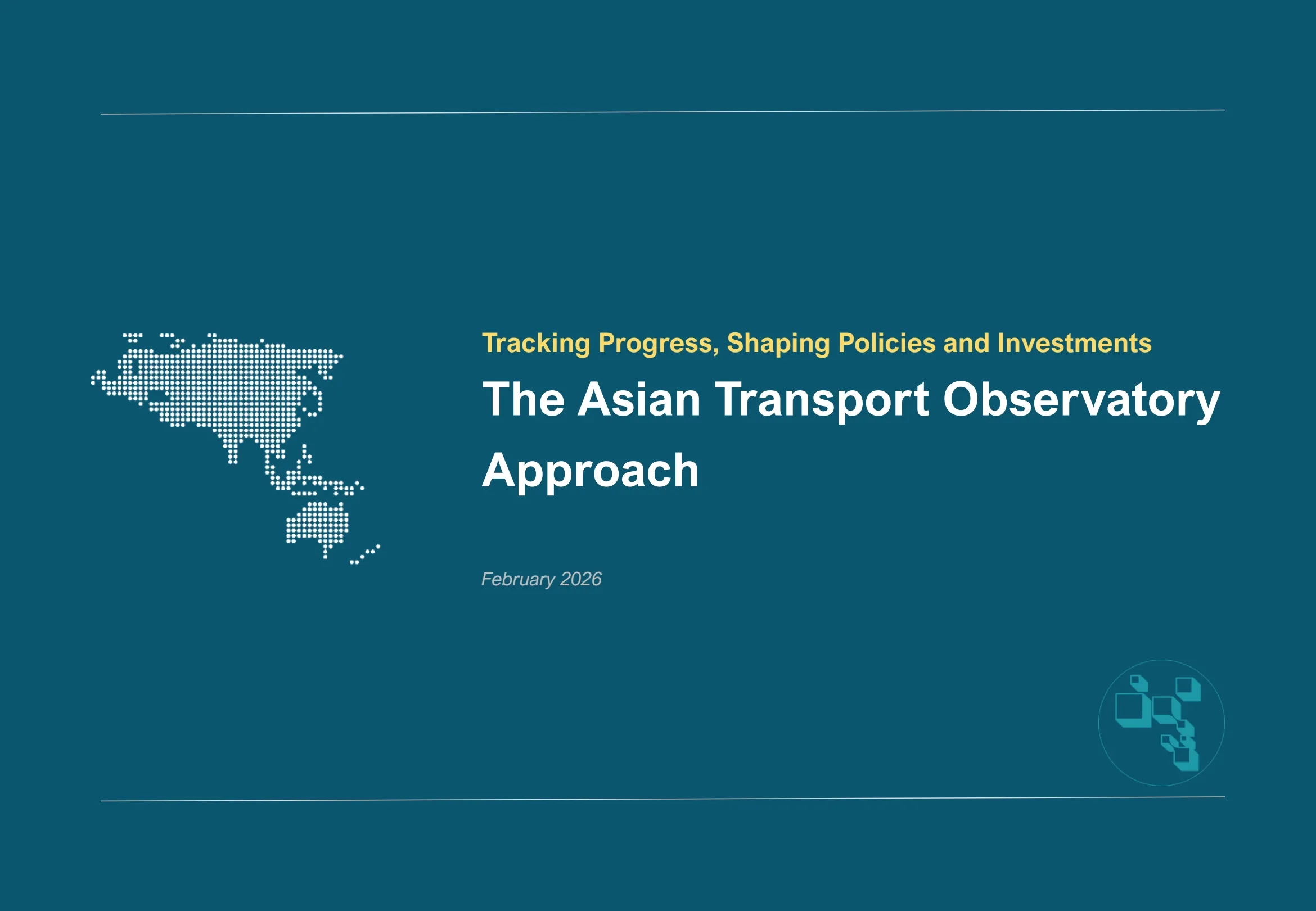 Tracking Progress, Shaping Policies and Investments

The Asian Transport Observatory Approach

February 2026